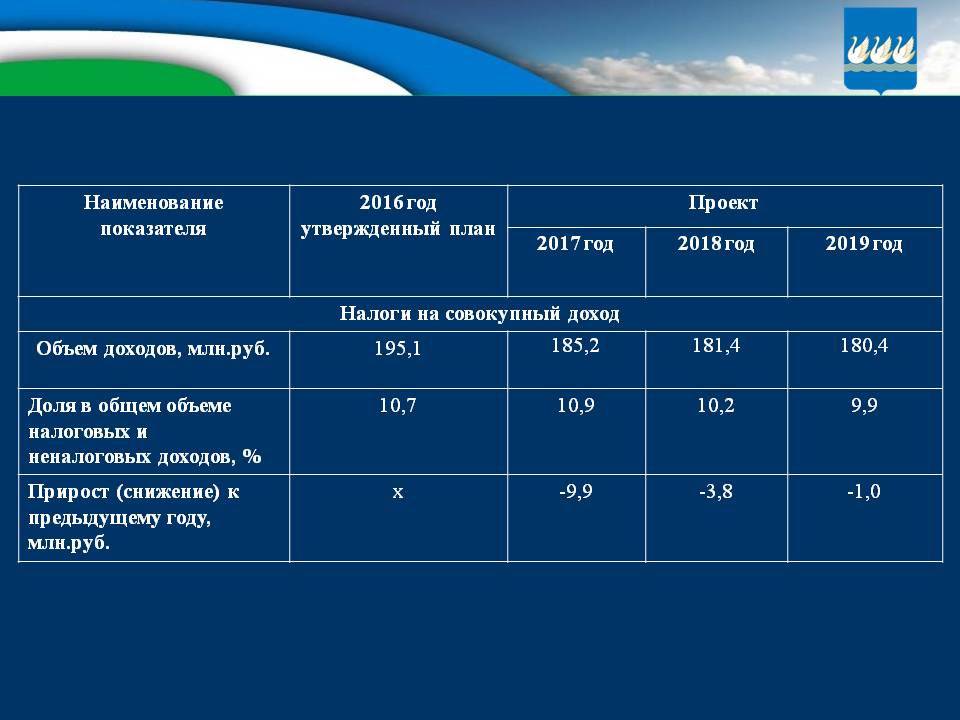 | Наименование показателя | 2016 год утвержденный план | Проект | | |
|---|---|---|---|---|
| | | 2017 год | 2018 год | 2019 год |
| Налоги на совокупный доход | | | | |
| Объем доходов, млн.руб. | 195,1 | 185,2 | 181,4 | 180,4 |
| Доля в общем объеме налоговых и неналоговых доходов, % | 10,7 | 10,9 | 10,2 | 9,9 |
| Прирост (снижение) к предыдущему году, млн.руб. | х | -9,9 | -3,8 | -1,0 |